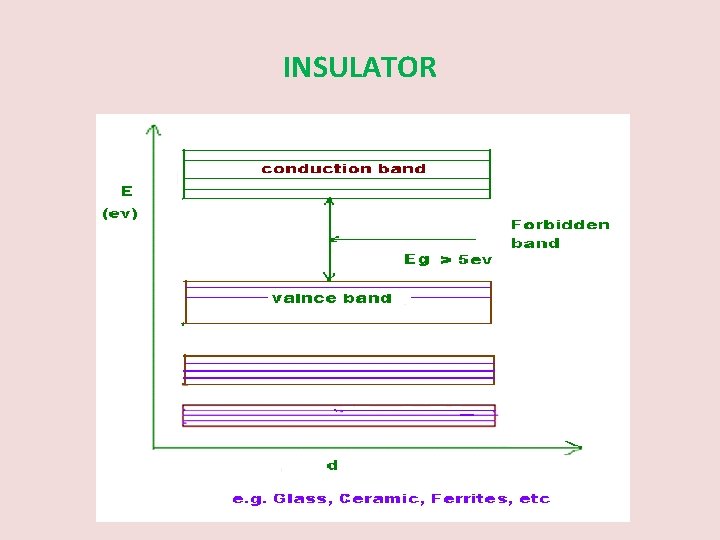 INSULATOR

E
(ev)

conduction band

Forbidden band

Eg > 5ev

valnce band

d

e.g. Glass, Ceramic, Ferrites, etc